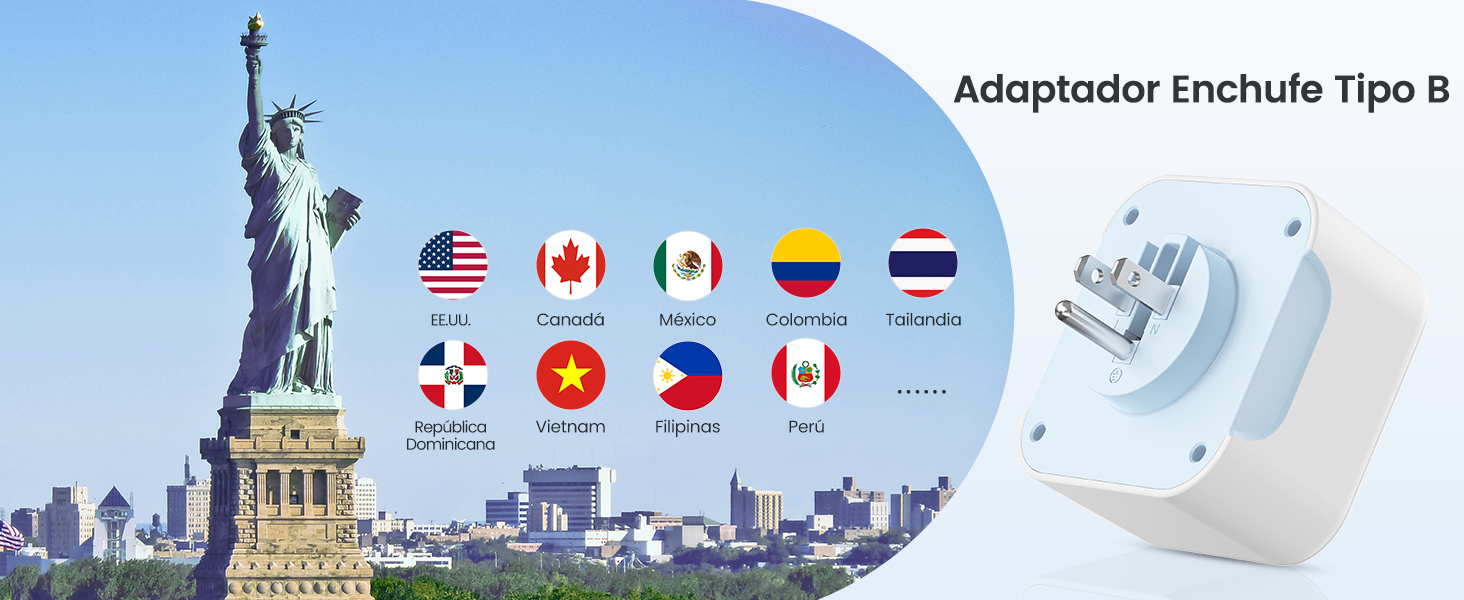 Adaptador Enchufe Tipo B

EE.UU.
Canadá
México
Colombia
Tailandia
República Dominicana
Vietnam
Filipinas
Perú
......

N